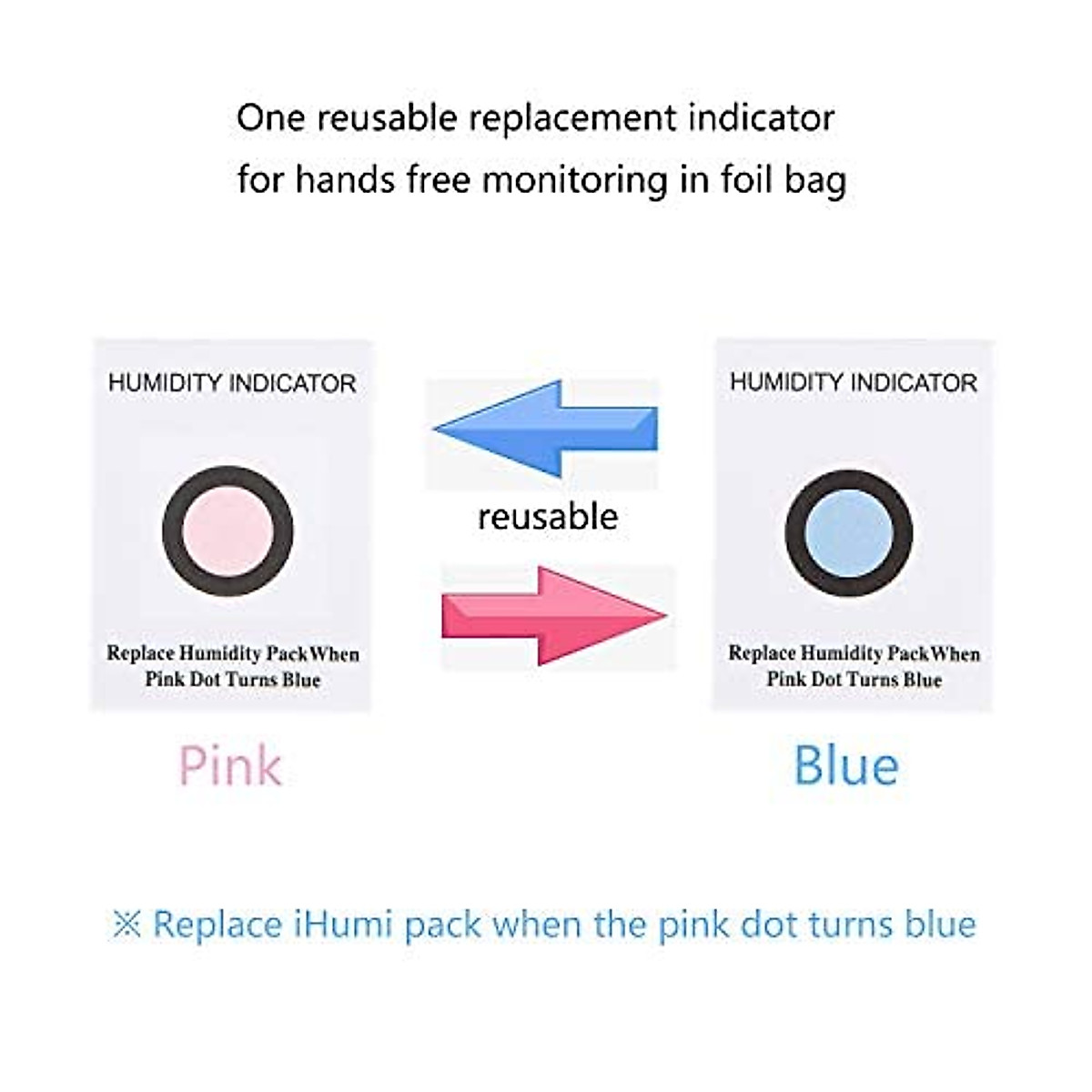 One reusable replacement indicator for hands free monitoring in foil bag

HUMIDITY INDICATOR

Replace Humidity PackWhen Pink Dot Turns Blue

Pink

reusable

HUMIDITY INDICATOR

Replace Humidity PackWhen Pink Dot Turns Blue

Blue

※ Replace iHumi pack when the pink dot turns blue